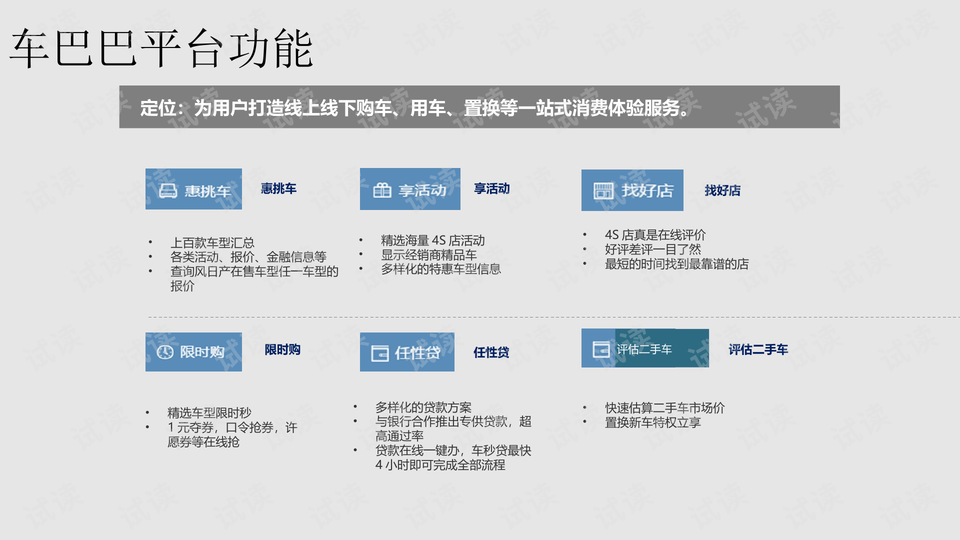 车巴巴平台功能

定位：为用户打造线上线下购车、用车、置换等一站式消费体验服务。

惠挑车 惠挑车

- 上百款车型汇总
- 各类活动、报价、金融信息等
- 查询风日产在售车型任一车型的报价

享活动 享活动

- 精选海量 4S 店活动
- 显示经销商精品车
- 多样化的特惠车型信息

找好店 找好店

- 4S 店真是在线评价
- 好评差评一目了然
- 最短的时间找到最靠谱的店

限时购 限时购

- 精选车型限时秒
- 1 元夺券，口令抢券，许愿券等在线抢

任性贷 任性贷

- 多样化的贷款方案
- 与银行合作推出专供贷款，超高通过率
- 贷款在线一键办，车秒贷最快 4 小时即可完成全部流程

评估二手车 评估二手车

- 快速估算二手车市场价
- 置换新车特权立享

试读